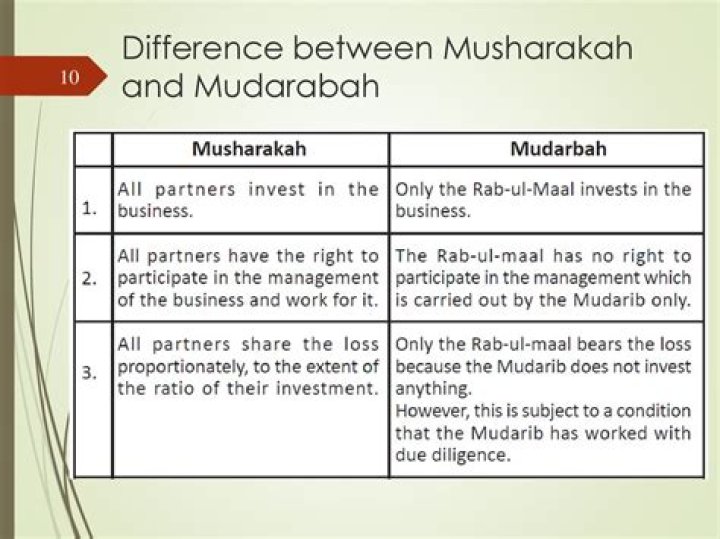 10

Difference between Musharakah and Mudarabah

| | Musharakah | Mudarbah |
|---|---|---|
| 1. | All partners invest in the business. | Only the Rab-ul-Maal invests in the business. |
| 2. | All partners have the right to participate in the management of the business and work for it. | The Rab-ul-maal has no right to participate in the management which is carried out by the Mudarib only. |
| 3. | All partners share the loss proportionately, to the extent of the ratio of their investment. | Only the Rab-ul-maal bears the loss because the Mudarib does not invest anything. However, this is subject to a condition that the Mudarib has worked with due diligence. |